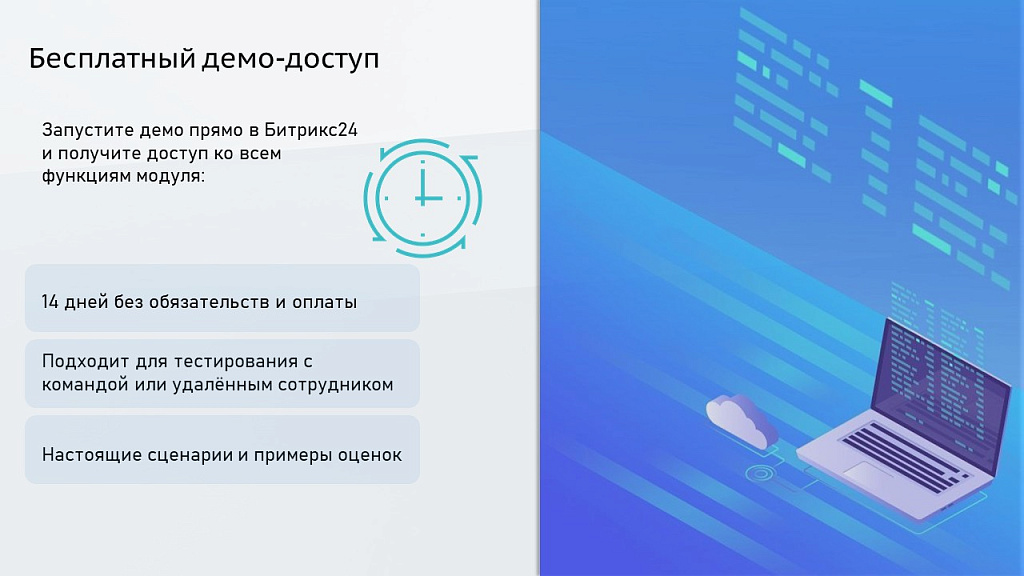 Бесплатный демо-доступ

Запустите демо прямо в Битрикс24 и получите доступ ко всем функциям модуля:

14 дней без обязательств и оплаты

Подходит для тестирования с командой или удалённым сотрудником

Настоящие сценарии и примеры оценок